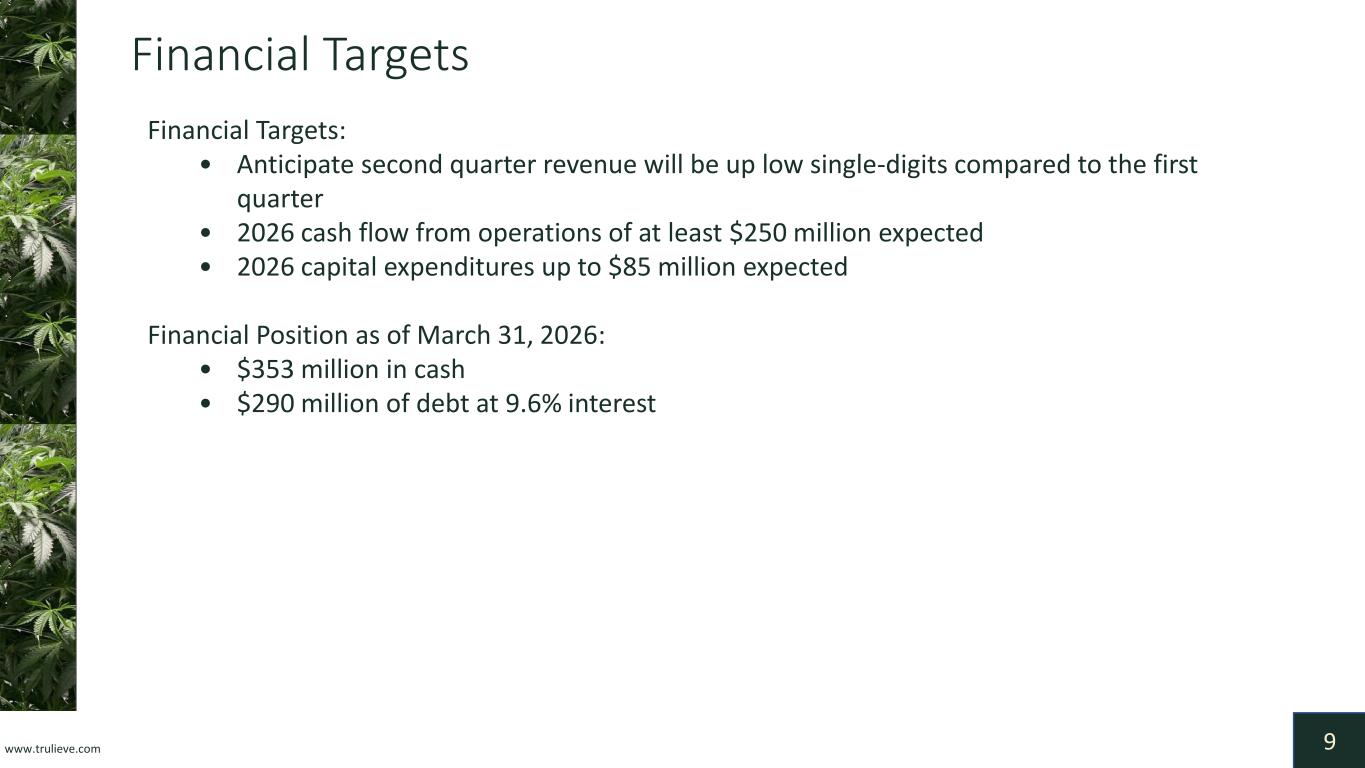 Financial Targets

Financial Targets:

• Anticipate second quarter revenue will be up low single-digits compared to the first quarter
• 2026 cash flow from operations of at least $250 million expected
• 2026 capital expenditures up to $85 million expected

Financial Position as of March 31, 2026:

• $353 million in cash
• $290 million of debt at 9.6% interest

www.trulieve.com

9